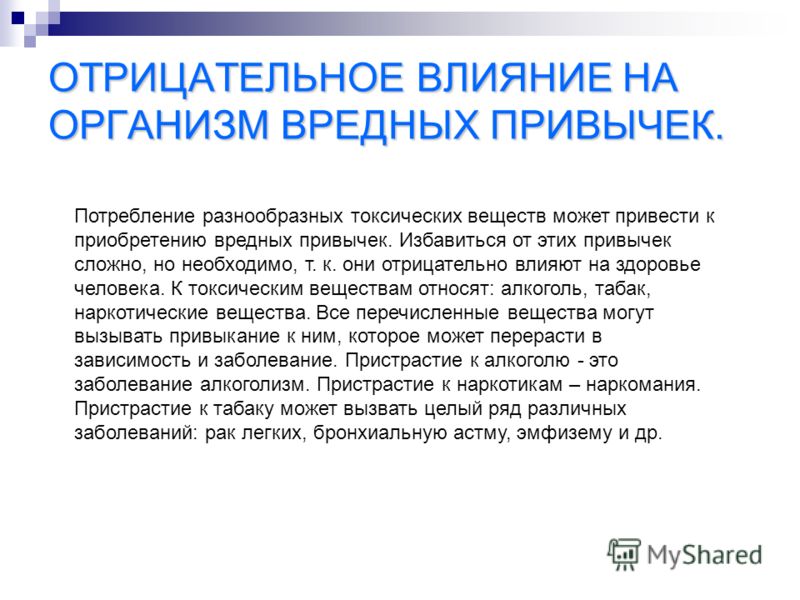 ОТРИЦАТЕЛЬНОЕ ВЛИЯНИЕ НА ОРГАНИЗМ ВРЕДНЫХ ПРИВЫЧЕК.

Потребление разнообразных токсических веществ может привести к приобретению вредных привычек. Избавиться от этих привычек сложно, но необходимо, т. к. они отрицательно влияют на здоровье человека. К токсическим веществам относят: алкоголь, табак, наркотические вещества. Все перечисленные вещества могут вызывать привыкание к ним, которое может перерасти в зависимость и заболевание. Пристрастие к алкоголю - это заболевание алкоголизм. Пристрастие к наркотикам – наркомания. Пристрастие к табаку может вызвать целый ряд различных заболеваний: рак легких, бронхиальную астму, эмфизему и др.

MyShared